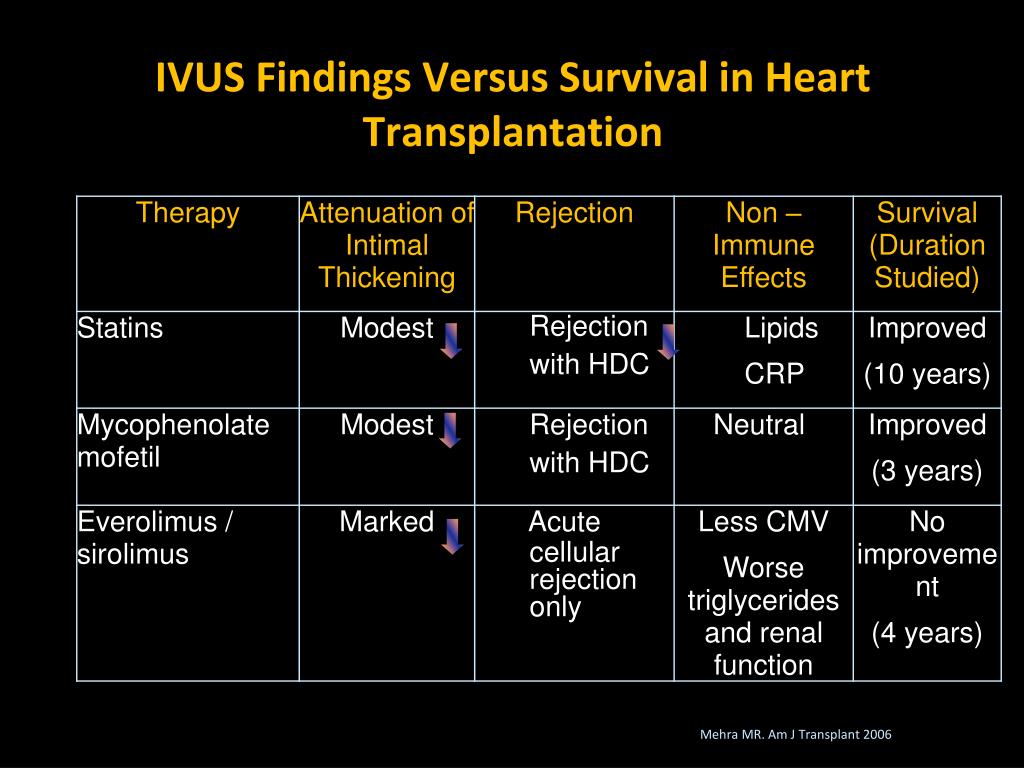 IVUS Findings Versus Survival in Heart Transplantation

| Therapy | Attenuation of Intimal Thickening | Rejection | Non – Immune Effects | Survival (Duration Studied) |
|---|---|---|---|---|
| Statins | Modest | Rejection with HDC | Lipids CRP | Improved (10 years) |
| Mycophenolate mofetil | Modest | Rejection with HDC | Neutral | Improved (3 years) |
| Everolimus / sirolimus | Marked | Acute cellular rejection only | Less CMV Worse triglycerides and renal function | No improvement (4 years) |

Mehra MR. Am J Transplant 2006